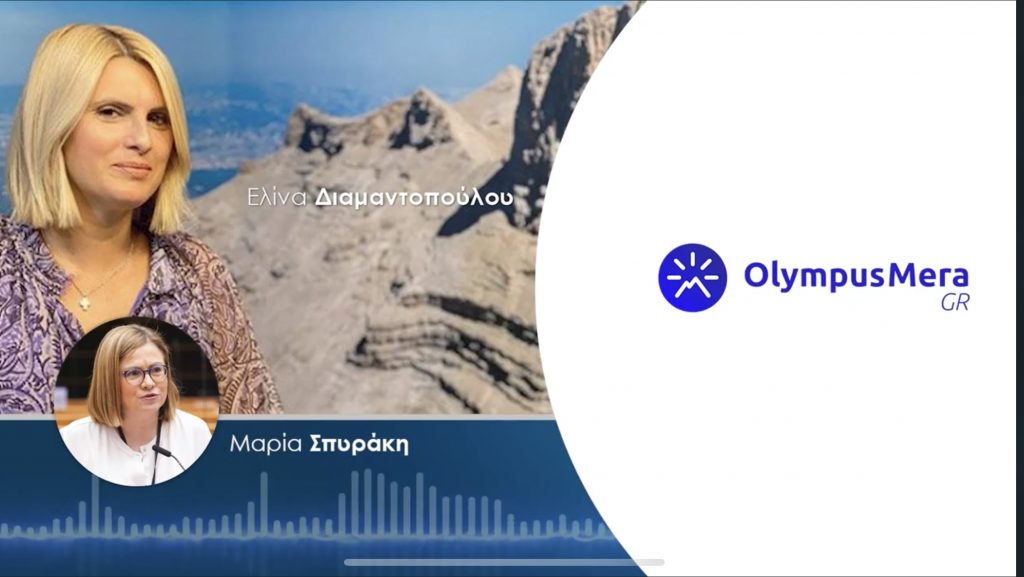 Ελίνα Διαμαντοπούλου

OlympusMera GR

Μαρία Σπυράκη